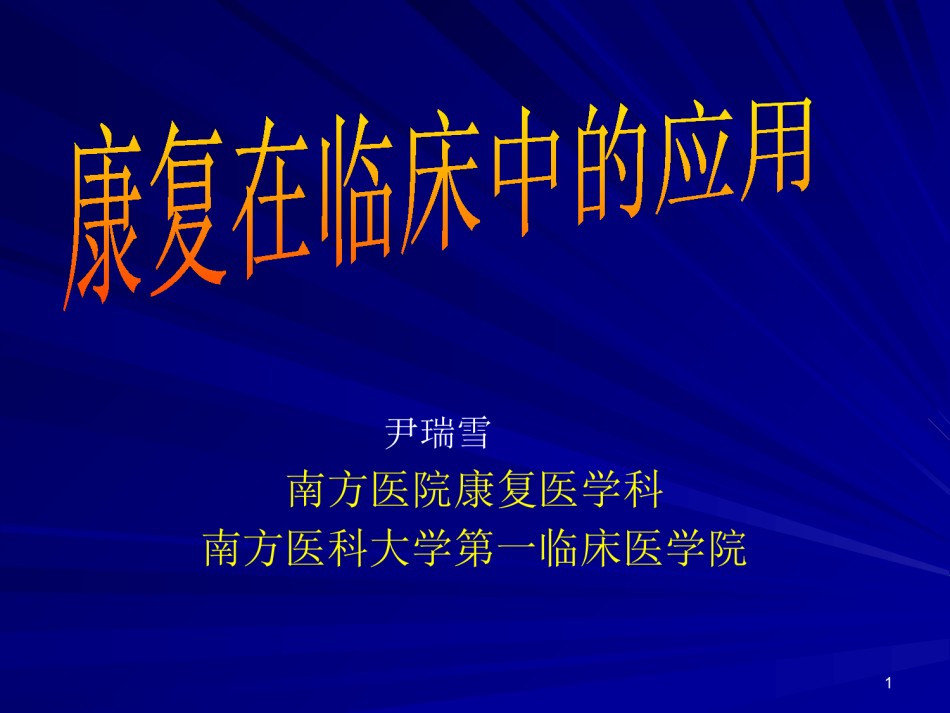 康复在临床中的应用

尹瑞雪

南方医院康复医学科

南方医科大学第一临床医学院

1